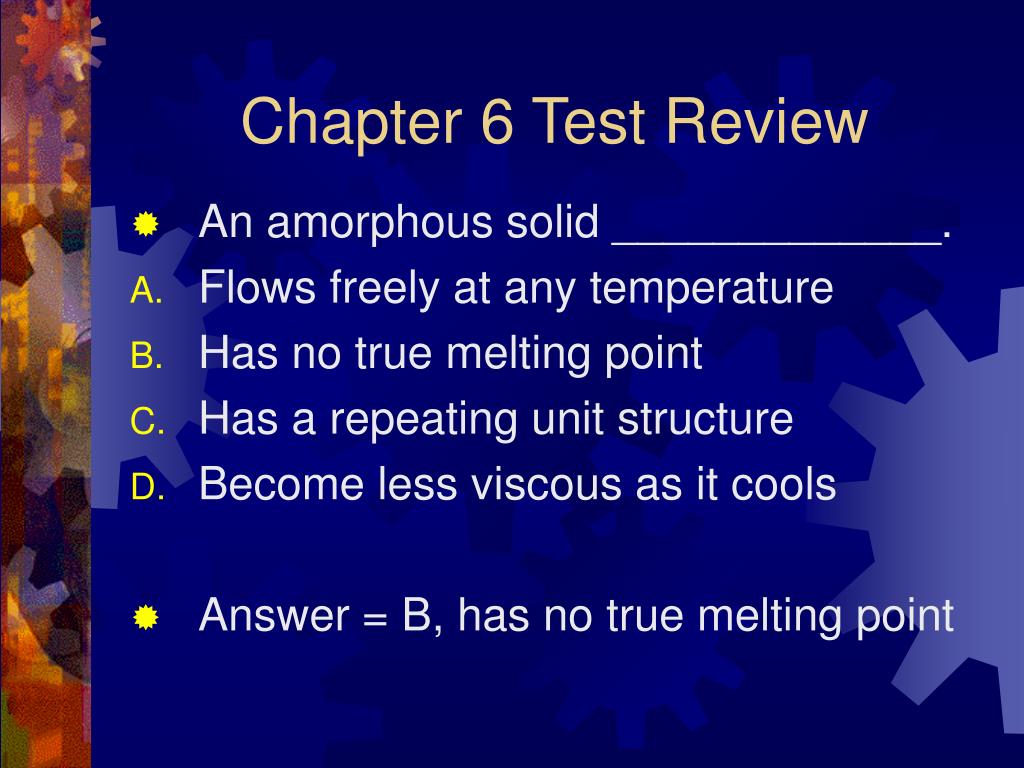 Chapter 6 Test Review

An amorphous solid _____________.

A. Flows freely at any temperature
B. Has no true melting point
C. Has a repeating unit structure
D. Become less viscous as it cools

Answer = B, has no true melting point